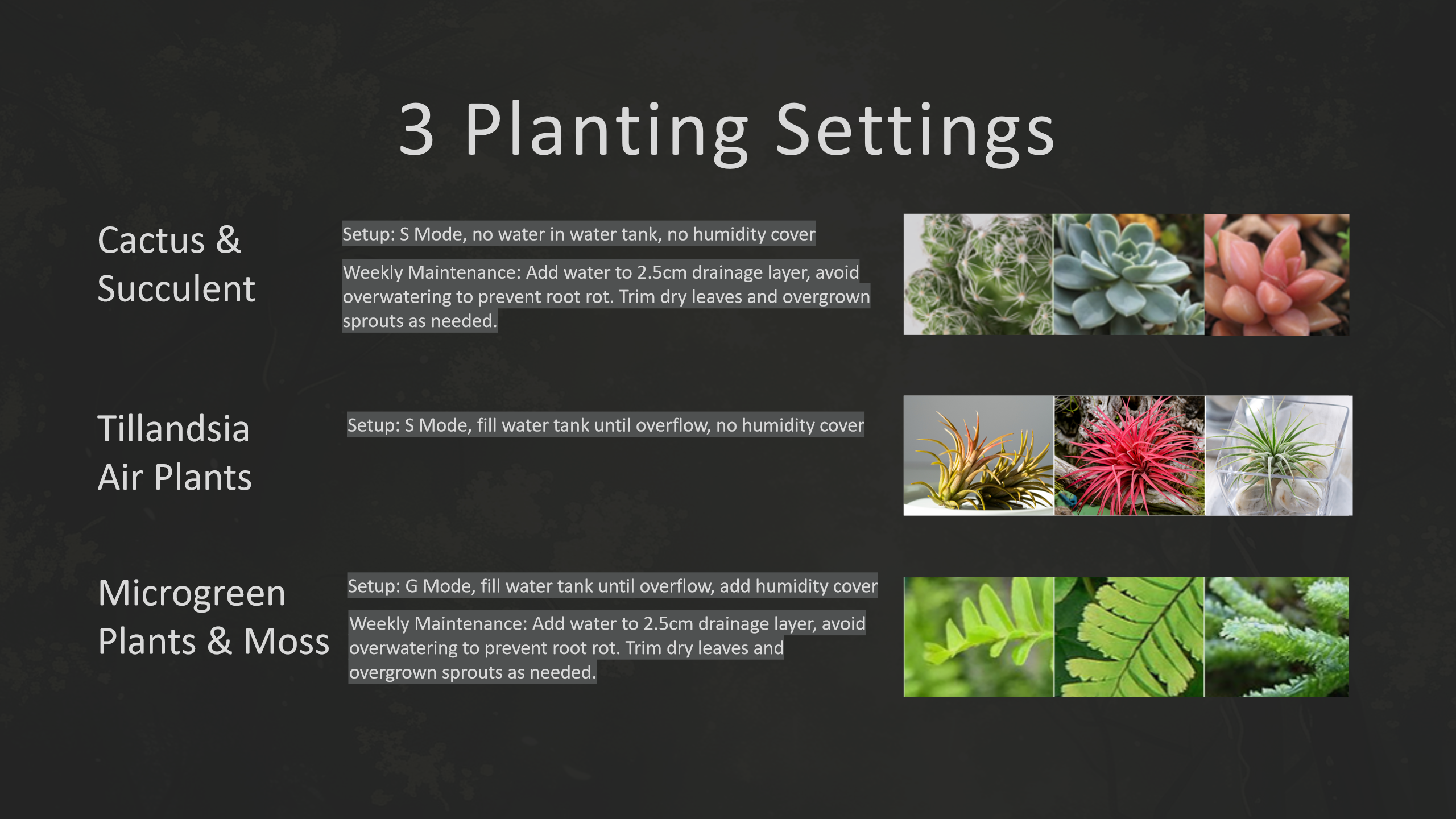 3 Planting Settings

Cactus & Succulent

Setup: S Mode, no water in water tank, no humidity cover

Weekly Maintenance: Add water to 2.5cm drainage layer, avoid overwatering to prevent root rot. Trim dry leaves and overgrown sprouts as needed.

Tillandsia Air Plants

Setup: S Mode, fill water tank until overflow, no humidity cover

Microgreen Plants & Moss

Setup: G Mode, fill water tank until overflow, add humidity cover

Weekly Maintenance: Add water to 2.5cm drainage layer, avoid overwatering to prevent root rot. Trim dry leaves and overgrown sprouts as needed.